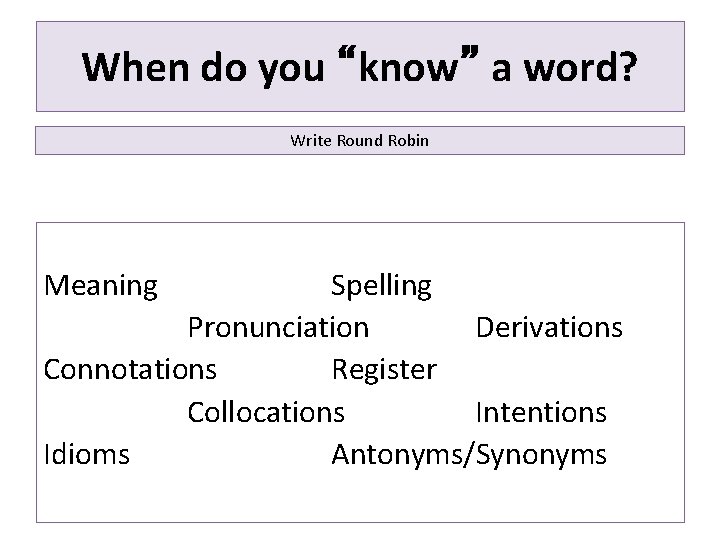 When do you “know” a word?

Write Round Robin

Meaning Spelling
Pronunciation Derivations
Connotations Register
Collocations Intentions
Idioms Antonyms/Synonyms